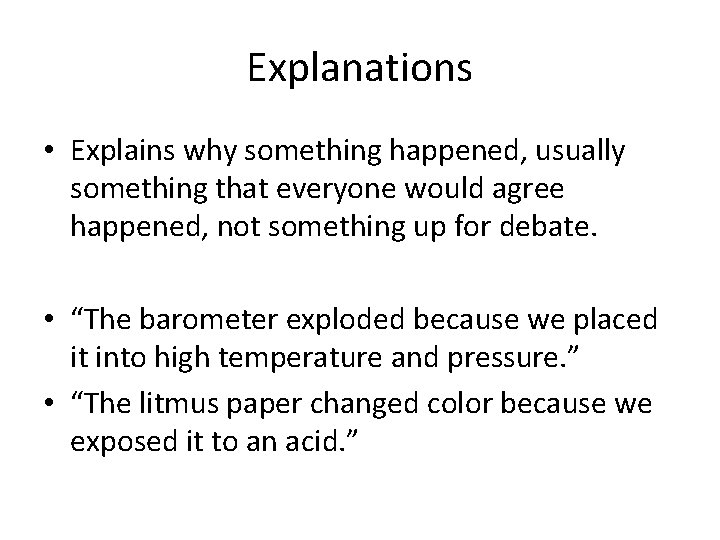 Explanations

• Explains why something happened, usually something that everyone would agree happened, not something up for debate.

• “The barometer exploded because we placed it into high temperature and pressure.”

• “The litmus paper changed color because we exposed it to an acid.”